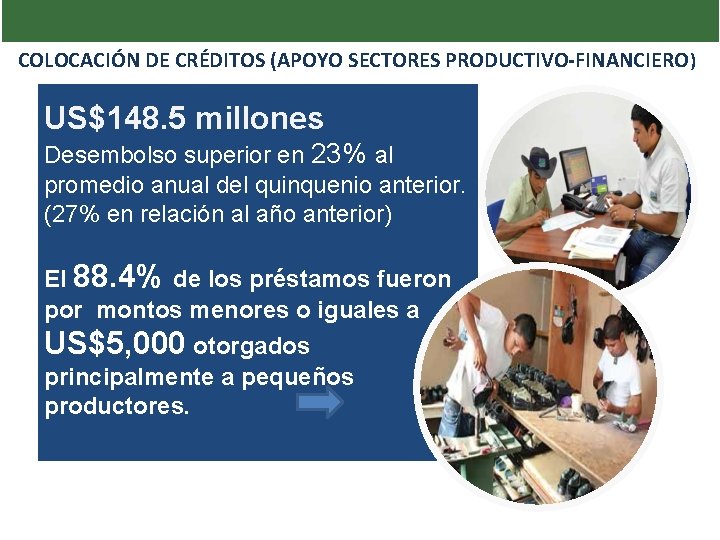 COLOCACIÓN DE CRÉDITOS (APOYO SECTORES PRODUCTIVO-FINANCIERO)

US$148.5 millones
Desembolso superior en 23% al promedio anual del quinquenio anterior. (27% en relación al año anterior)

El 88.4% de los préstamos fueron por montos menores o iguales a US$5,000 otorgados principalmente a pequeños productores.